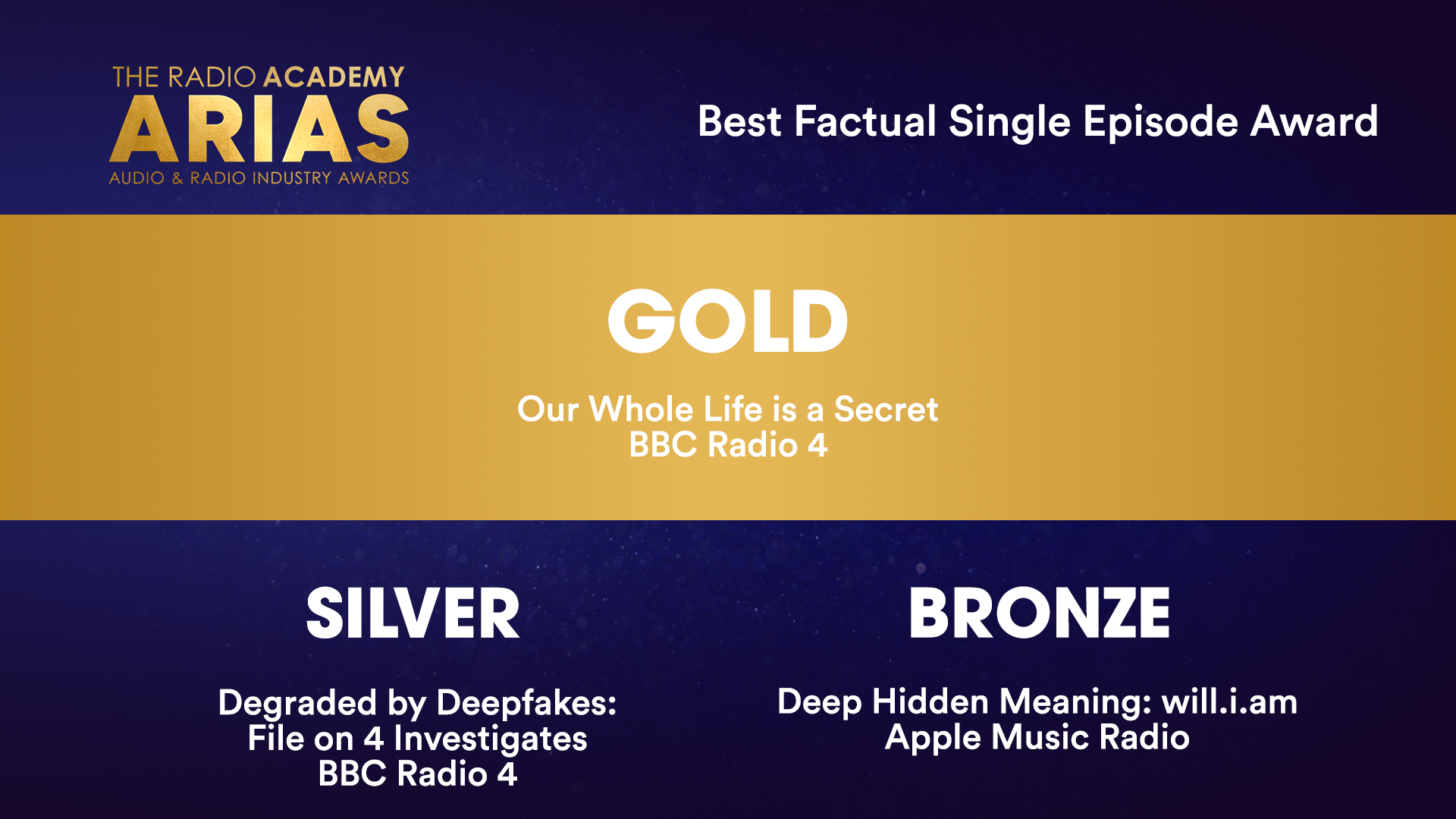 THE RADIO ACADEMY
ARIAS
AUDIO & RADIO INDUSTRY AWARDS

Best Factual Single Episode Award

GOLD

Our Whole Life is a Secret
BBC Radio 4

SILVER

Degraded by Deepfakes:
File on 4 Investigates
BBC Radio 4

BRONZE

Deep Hidden Meaning: will.i.am
Apple Music Radio